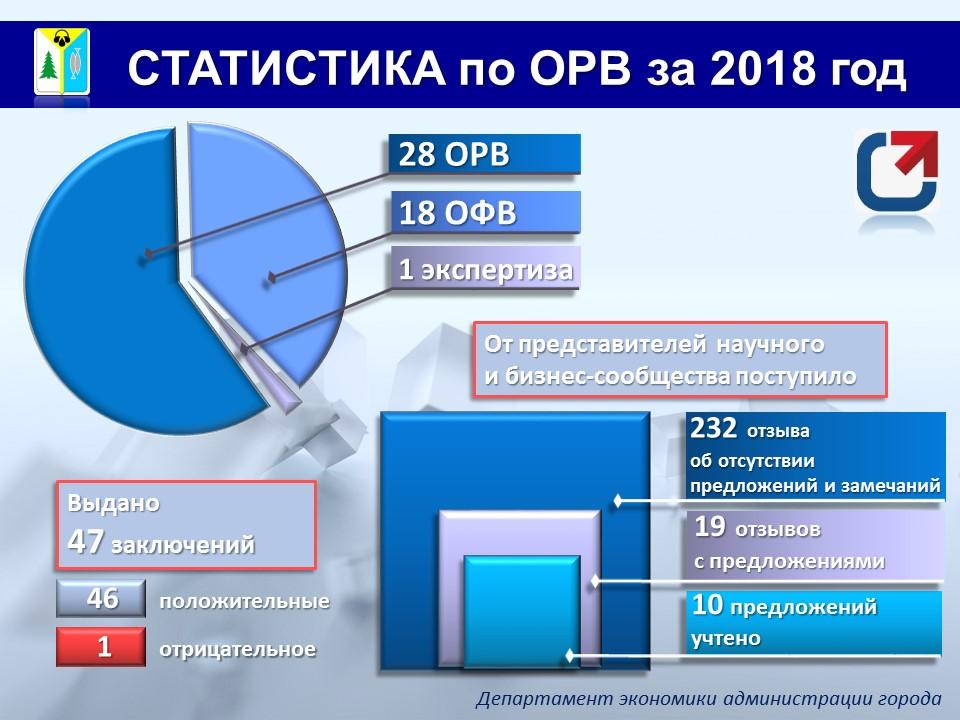 СТАТИСТИКА по ОРВ за 2018 год

28 ОРВ

18 ОФВ

1 экспертиза

От представителей научного и бизнес-сообщества поступило

232 отзыва об отсутствии предложений и замечаний

19 отзывов с предложениями

10 предложений учтено

Выдано 47 заключений

46 положительные

1 отрицательное

Департамент экономики администрации города